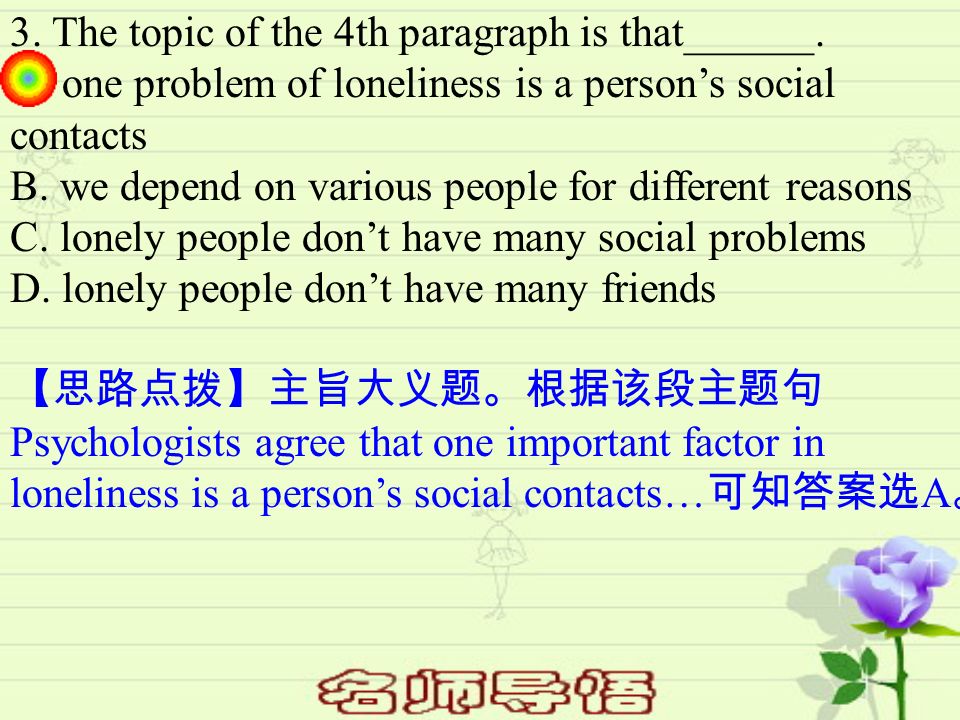 3. The topic of the 4th paragraph is that______.
one problem of loneliness is a person's social contacts
B. we depend on various people for different reasons
C. lonely people don't have many social problems
D. lonely people don't have many friends

【思路点拨】主旨大义题。根据该段主题句 Psychologists agree that one important factor in loneliness is a person's social contacts…可知答案选A。

名师导悟